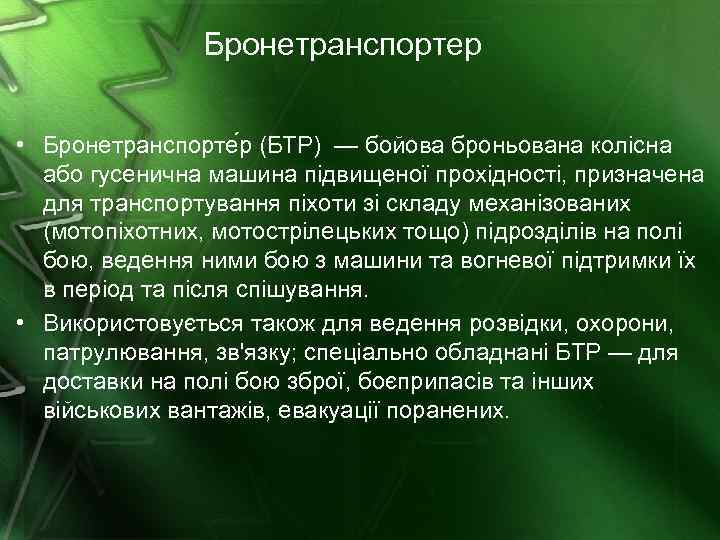 Бронетранспортер

• Бронетранспорте́р (БТР) — бойова броньована колісна або гусенична машина підвищеної прохідності, призначена для транспортування піхоти зі складу механізованих (мотопіхотних, мотострілецьких тощо) підрозділів на полі бою, ведення ними бою з машини та вогневої підтримки їх в період та після спішування.

• Використовується також для ведення розвідки, охорони, патрулювання, зв'язку; спеціально обладнані БТР — для доставки на полі бою зброї, боєприпасів та інших військових вантажів, евакуації поранених.